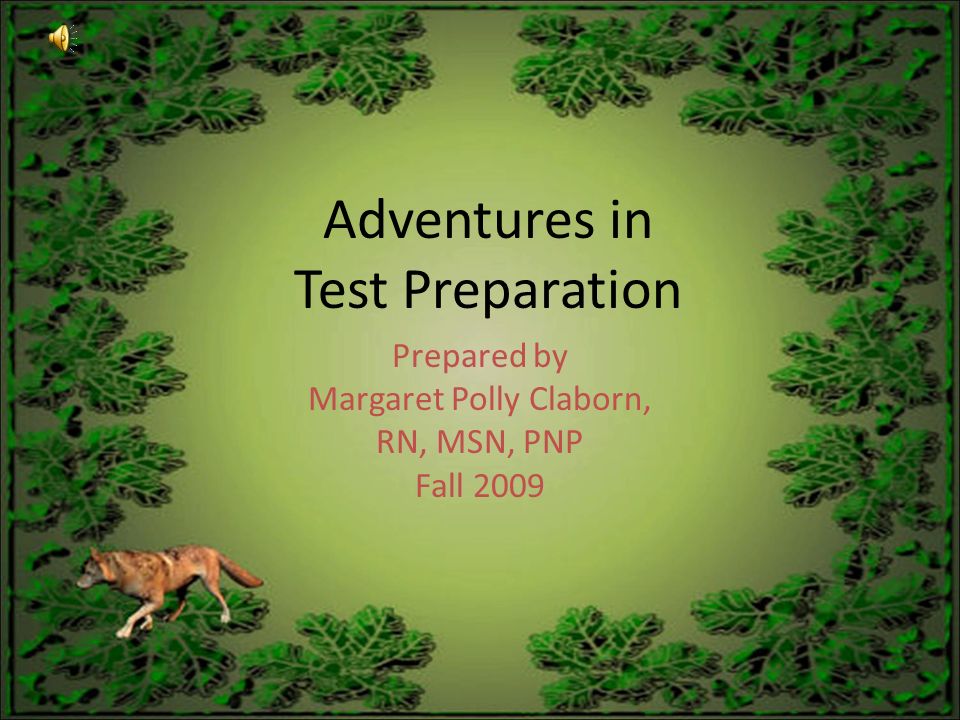 Adventures in Test Preparation

Prepared by
Margaret Polly Claborn,
RN, MSN, PNP
Fall 2009